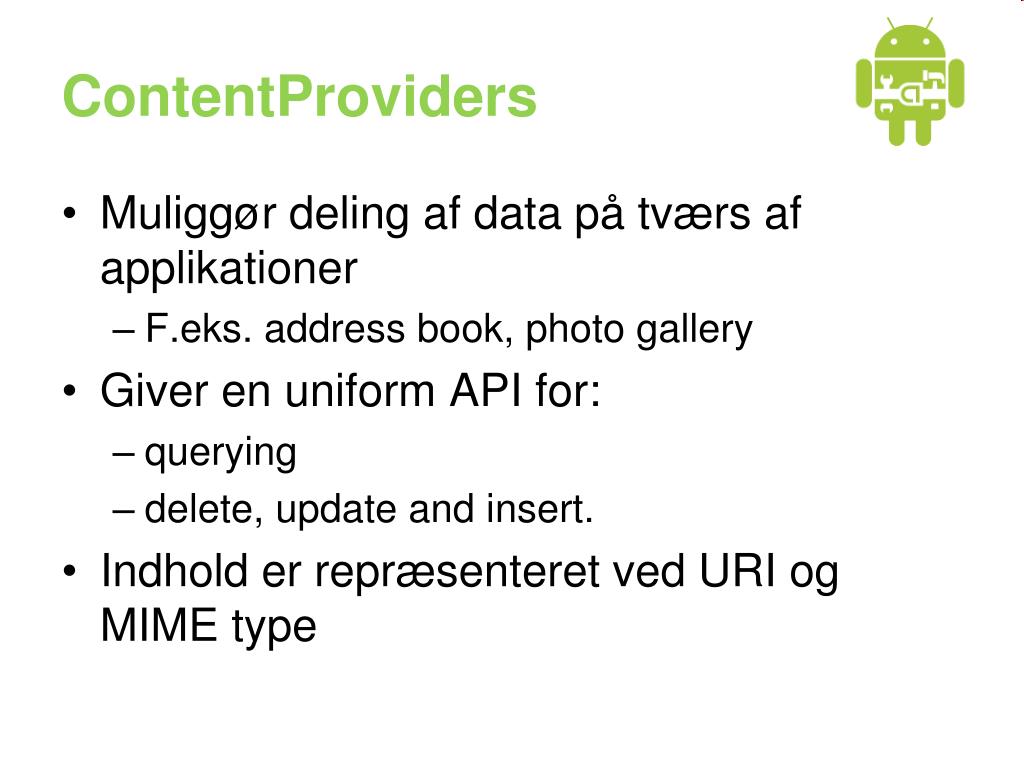 ContentProviders

• Muliggør deling af data på tværs af applikationer
– F.eks. address book, photo gallery
• Giver en uniform API for:
– querying
– delete, update and insert.
• Indhold er repræsenteret ved URI og MIME type